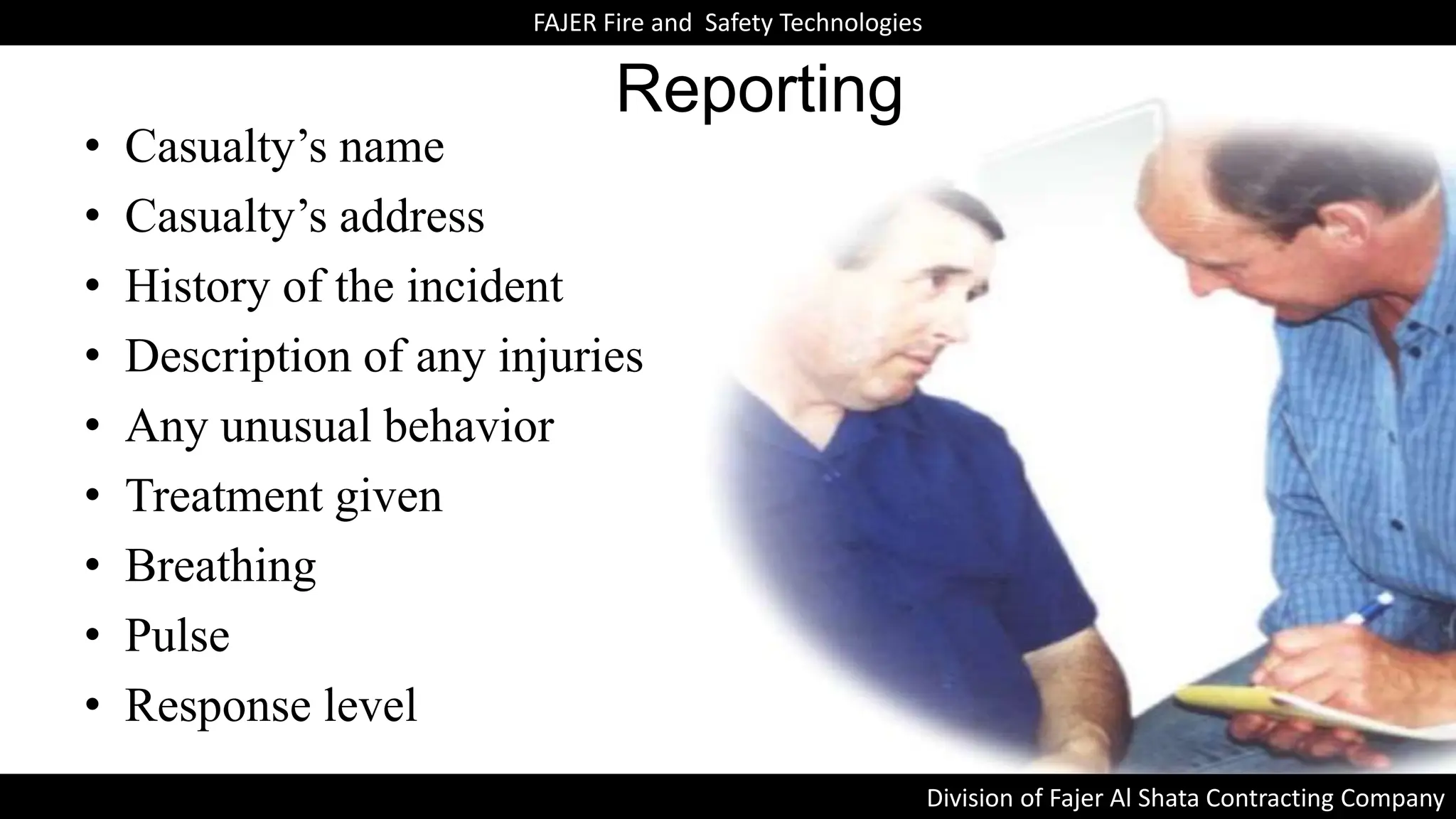 FAJER Fire and Safety Technologies

Reporting

• Casualty's name
• Casualty's address
• History of the incident
• Description of any injuries
• Any unusual behavior
• Treatment given
• Breathing
• Pulse
• Response level

Division of Fajer Al Shata Contracting Company